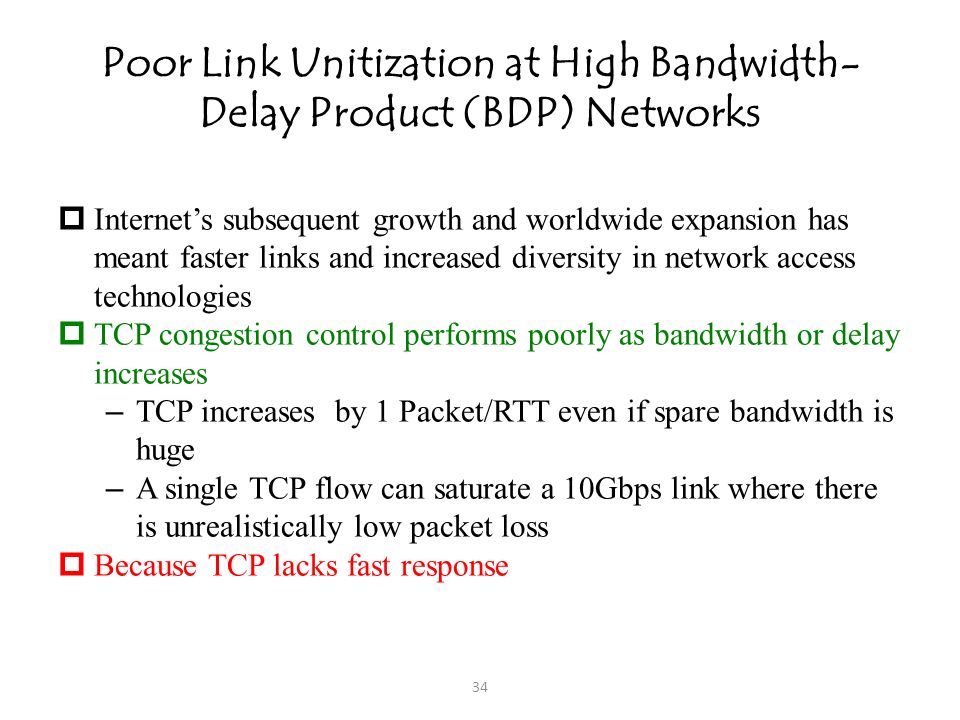 Poor Link Unitization at High Bandwidth-Delay Product (BDP) Networks

Internet's subsequent growth and worldwide expansion has meant faster links and increased diversity in network access technologies

TCP congestion control performs poorly as bandwidth or delay increases

– TCP increases by 1 Packet/RTT even if spare bandwidth is huge

– A single TCP flow can saturate a 10Gbps link where there is unrealistically low packet loss

Because TCP lacks fast response

34